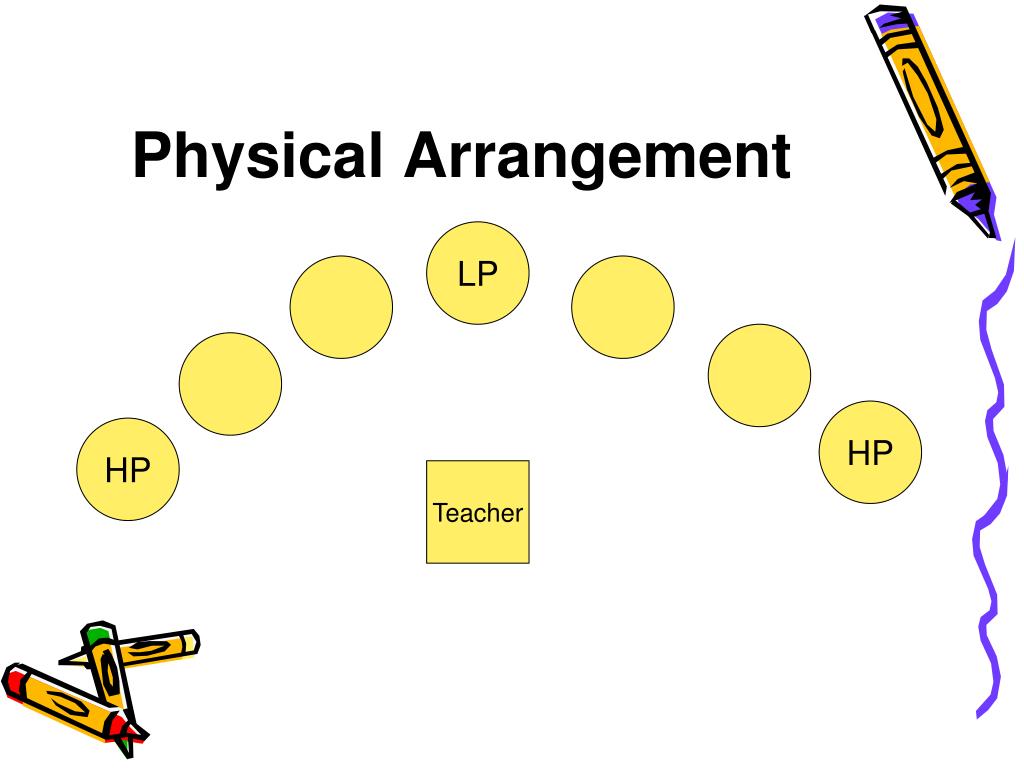 Physical Arrangement

LP

HP

HP

Teacher